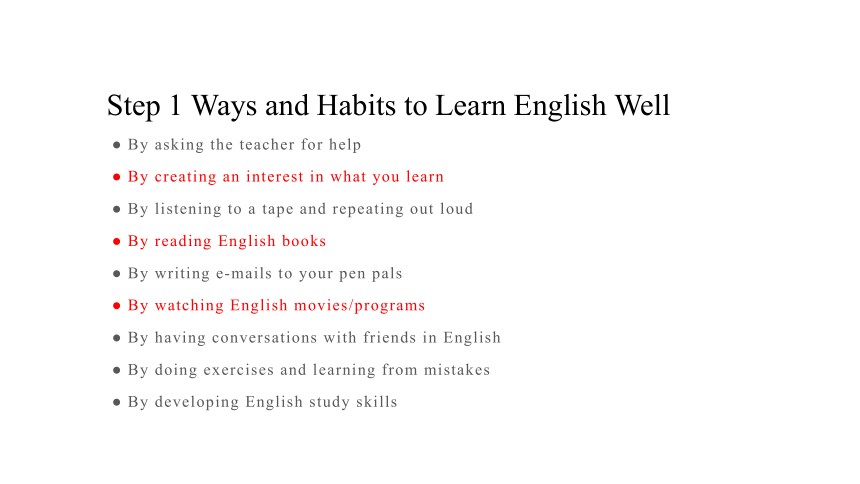 Step 1 Ways and Habits to Learn English Well

● By asking the teacher for help
● By creating an interest in what you learn
● By listening to a tape and repeating out loud
● By reading English books
● By writing e-mails to your pen pals
● By watching English movies/programs
● By having conversations with friends in English
● By doing exercises and learning from mistakes
● By developing English study skills